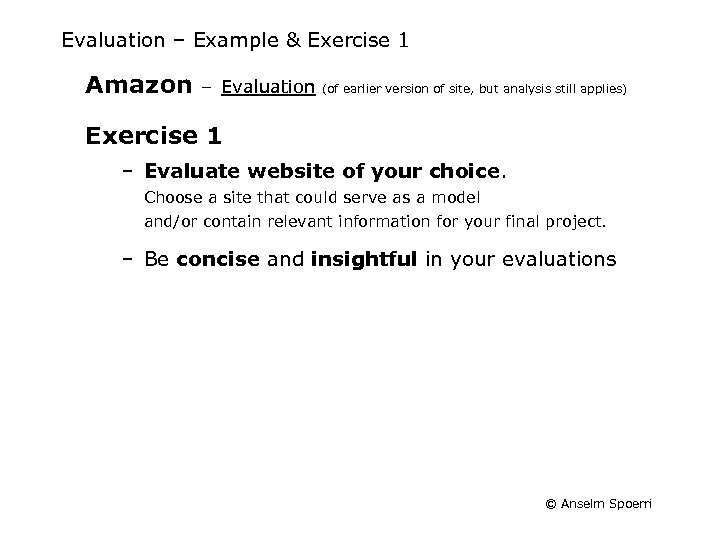 Evaluation – Example & Exercise 1

Amazon – Evaluation (of earlier version of site, but analysis still applies)

Exercise 1

– Evaluate website of your choice.
Choose a site that could serve as a model and/or contain relevant information for your final project.

– Be concise and insightful in your evaluations

© Anselm Spoerri